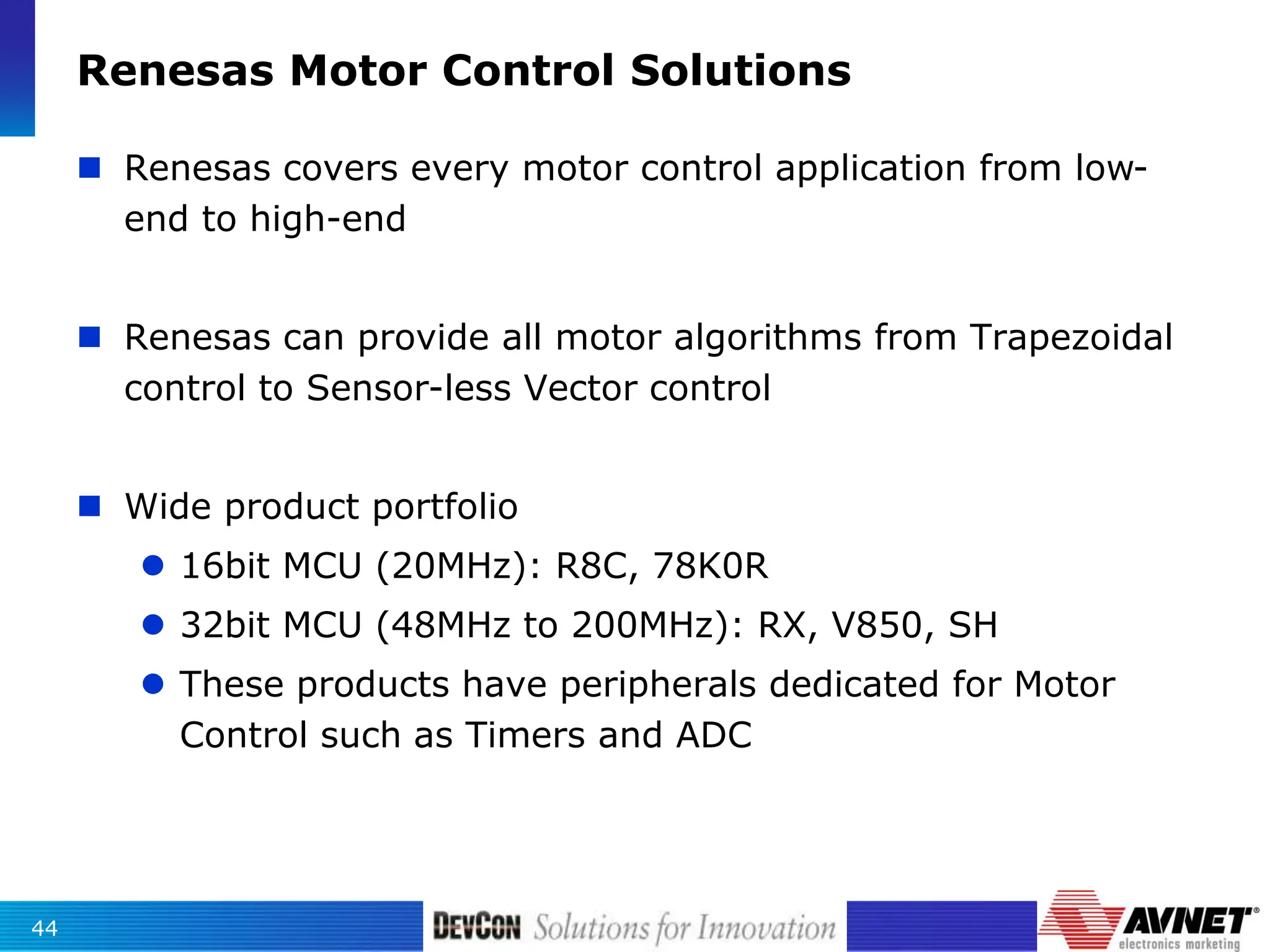 Renesas Motor Control Solutions

Renesas covers every motor control application from low-end to high-end

Renesas can provide all motor algorithms from Trapezoidal control to Sensor-less Vector control

Wide product portfolio

16bit MCU (20MHz): R8C, 78K0R

32bit MCU (48MHz to 200MHz): RX, V850, SH

These products have peripherals dedicated for Motor Control such as Timers and ADC

44

DEVCON Solutions for Innovation

AVNET®
electronics marketing